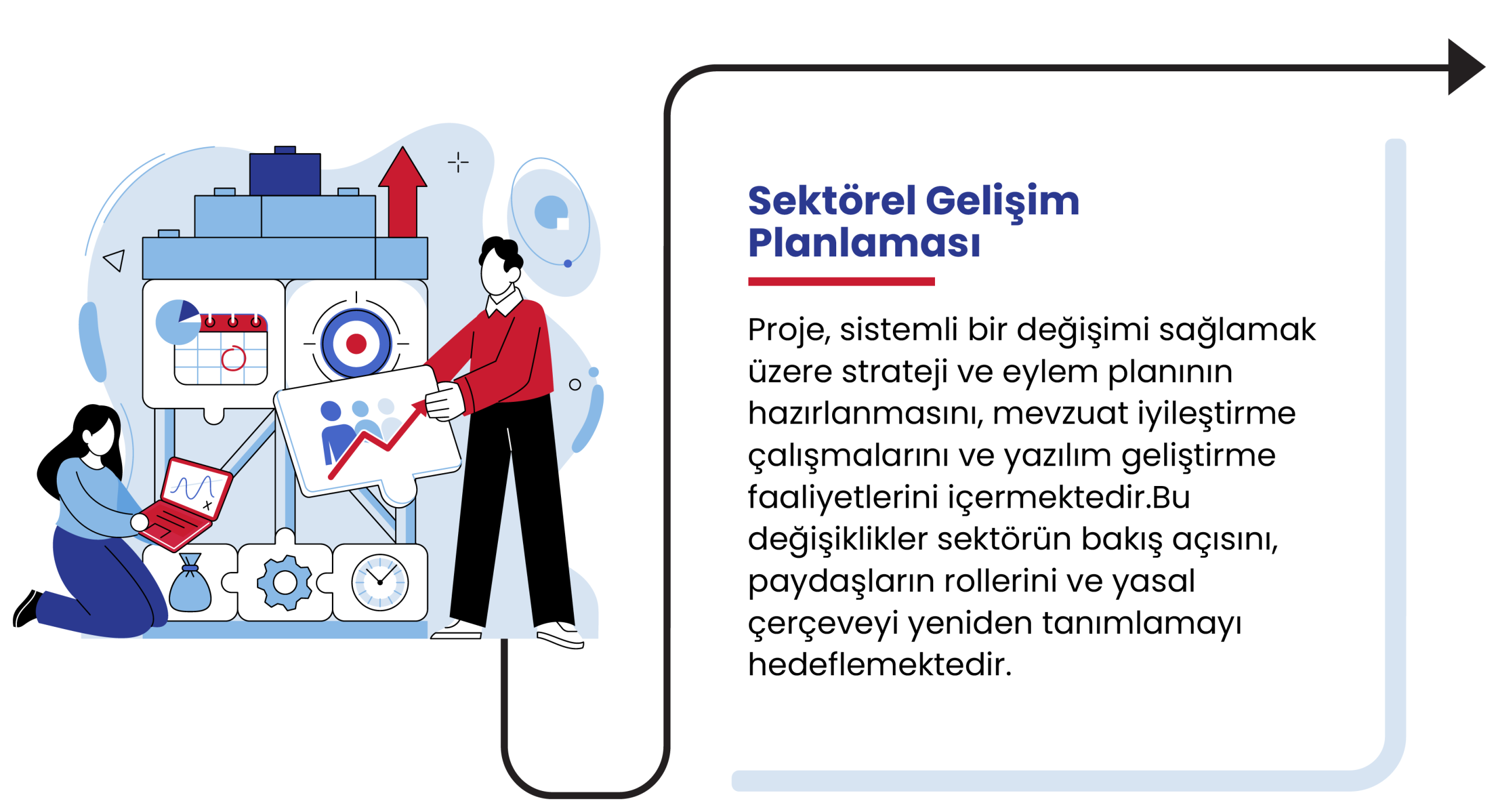 Sektörel Gelişim Planlaması

Proje, sistemli bir değişimi sağlamak üzere strateji ve eylem planının hazırlanmasını, mevzuat iyileştirme çalışmalarını ve yazılım geliştirme faaliyetlerini içermektedir.Bu değişiklikler sektörün bakış açısını, paydaşların rollerini ve yasal çerçeveyi yeniden tanımlamayı hedeflemektedir.